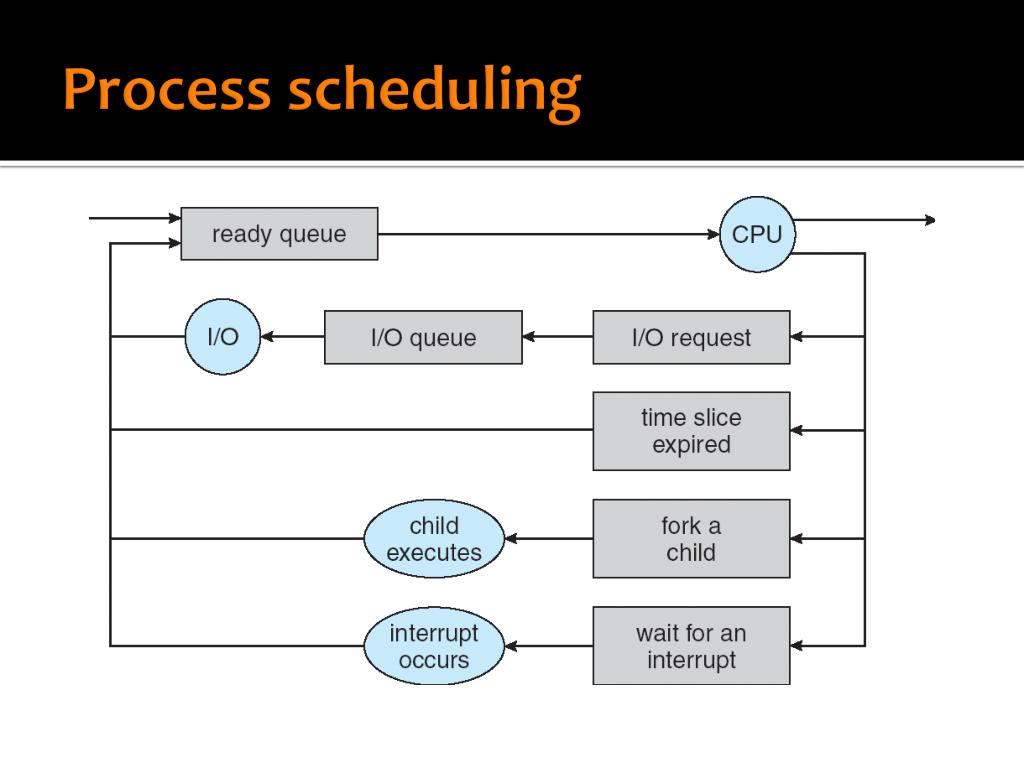 Process scheduling

ready queue

CPU

I/O

I/O queue

I/O request

time slice expired

child executes

fork a child

interrupt occurs

wait for an interrupt